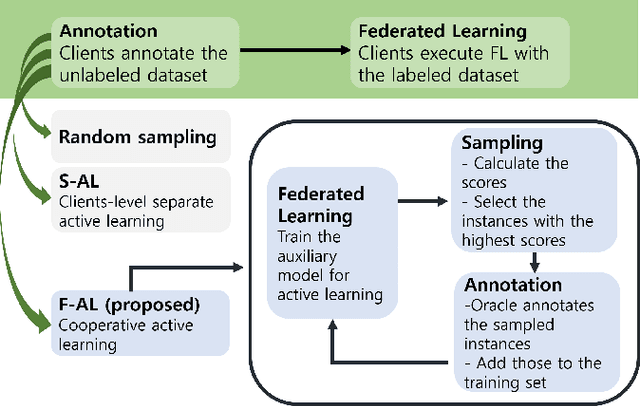 Annotation
Clients annotate the unlabeled dataset

Federated Learning
Clients execute FL with the labeled dataset

Random sampling

S-AL
Clients-level separate active learning

F-AL (proposed)
Cooperative active learning

Federated Learning
Train the auxiliary model for active learning

Sampling
- Calculate the scores
- Select the instances with the highest scores

Annotation
-Oracle annotates the sampled instances
- Add those to the training set